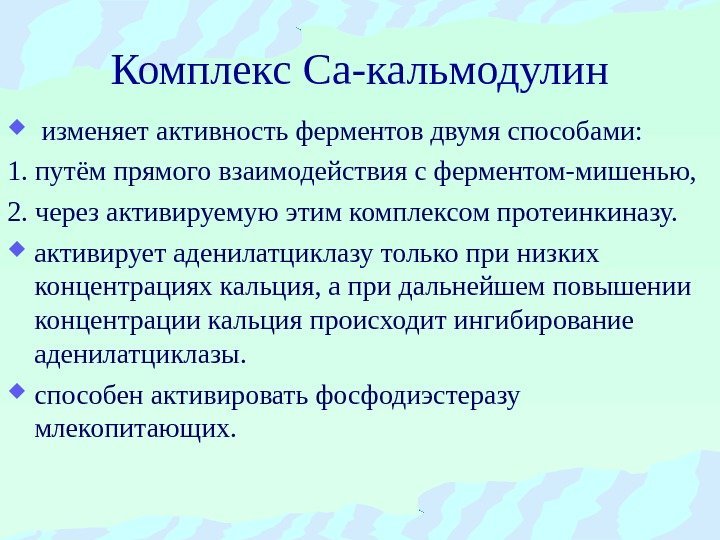 Комплекс Са-кальмодулин

изменяет активность ферментов двумя способами:

1. путём прямого взаимодействия с ферментом-мишенью,

2. через активируемую этим комплексом протеинкиназу.

активирует аденилатциклазу только при низких концентрациях кальция, а при дальнейшем повышении концентрации кальция происходит ингибирование аденилатциклазы.

способен активировать фосфодиэстеразу млекопитающих.